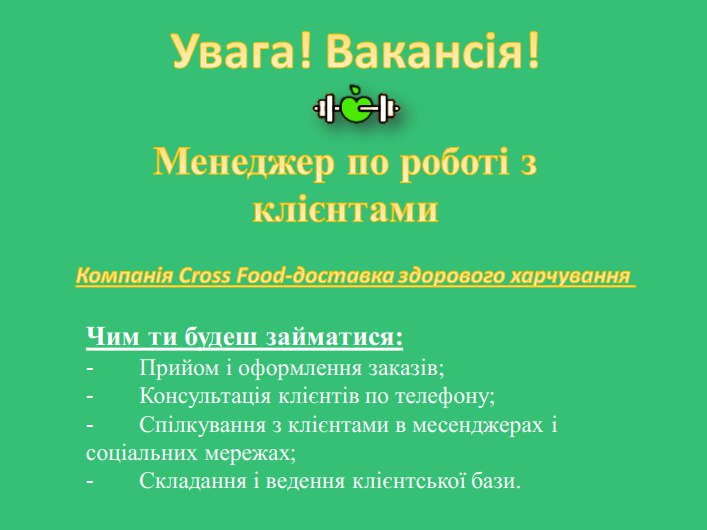 Увага! Вакансія!

Менеджер по роботі з клієнтами

Компанія Cross Food-доставка здорового харчування

Чим ти будеш займатися:
- Прийом і оформлення заказів;
- Консультація клієнтів по телефону;
- Спілкування з клієнтами в месенджерах і соціальних мережах;
- Складання і ведення клієнтської бази.